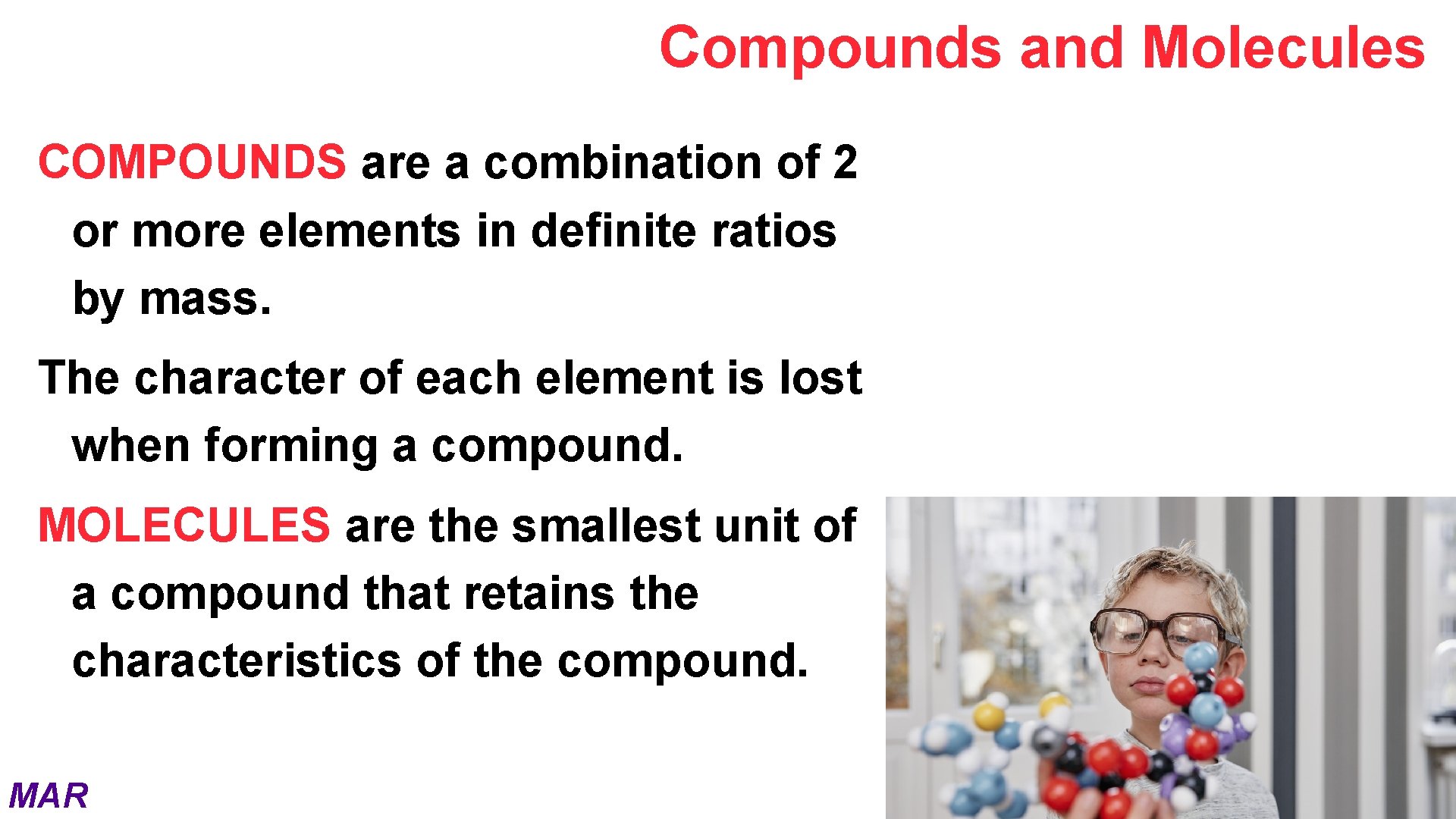 Compounds and Molecules

COMPOUNDS are a combination of 2 or more elements in definite ratios by mass.

The character of each element is lost when forming a compound.

MOLECULES are the smallest unit of a compound that retains the characteristics of the compound.

MAR